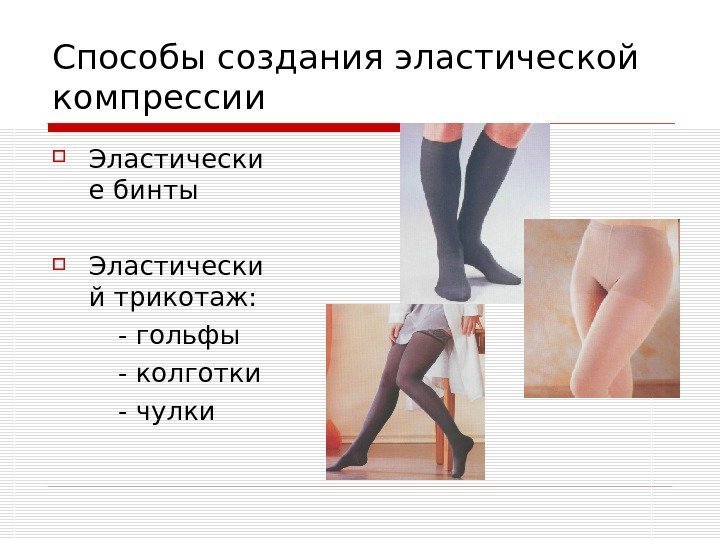 Способы создания эластической компрессии

Эластические бинты

Эластический трикотаж:
- гольфы
- колготки
- чулки